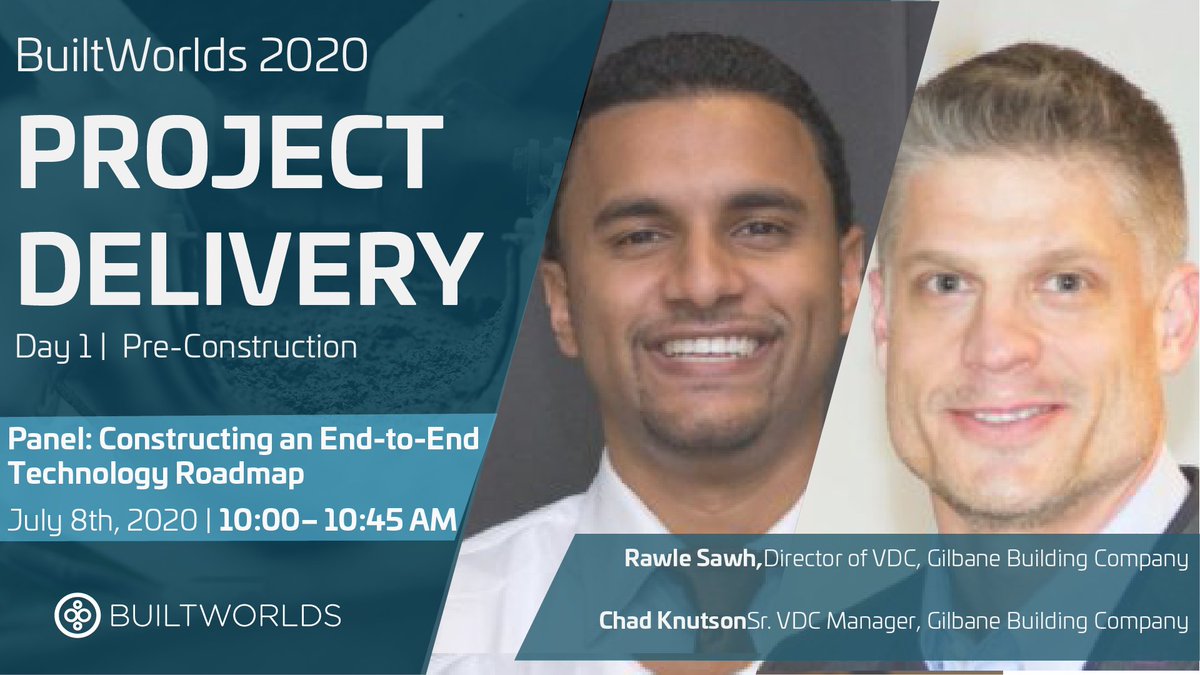 BuiltWorlds 2020

PROJECT DELIVERY

Day 1 | Pre-Construction

Panel: Constructing an End-to-End Technology Roadmap

July 8th, 2020 | 10:00– 10:45 AM

BUILTWORLDS

Rawle Sawh,Director of VDC, Gilbane Building Company

Chad KnutsonSr. VDC Manager, Gilbane Building Company